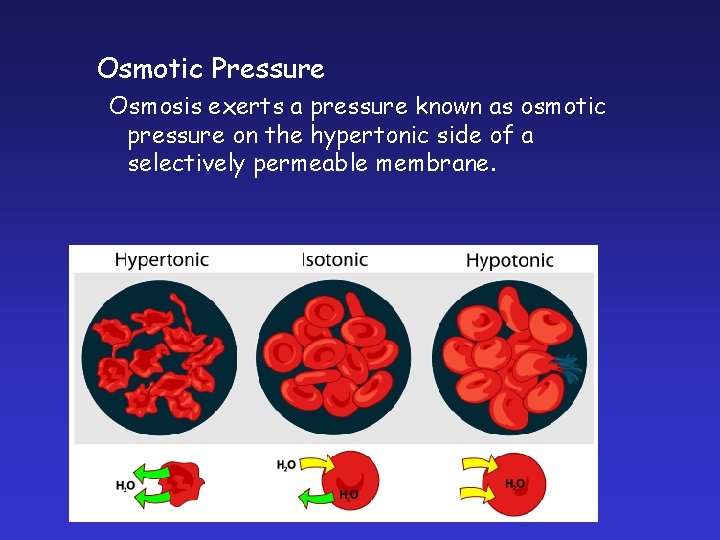 Osmotic Pressure

Osmosis exerts a pressure known as osmotic pressure on the hypertonic side of a selectively permeable membrane.

Hypertonic

Isotonic

Hypotonic

$H_2O$

$H_2O$

$H_2O$

$H_2O$